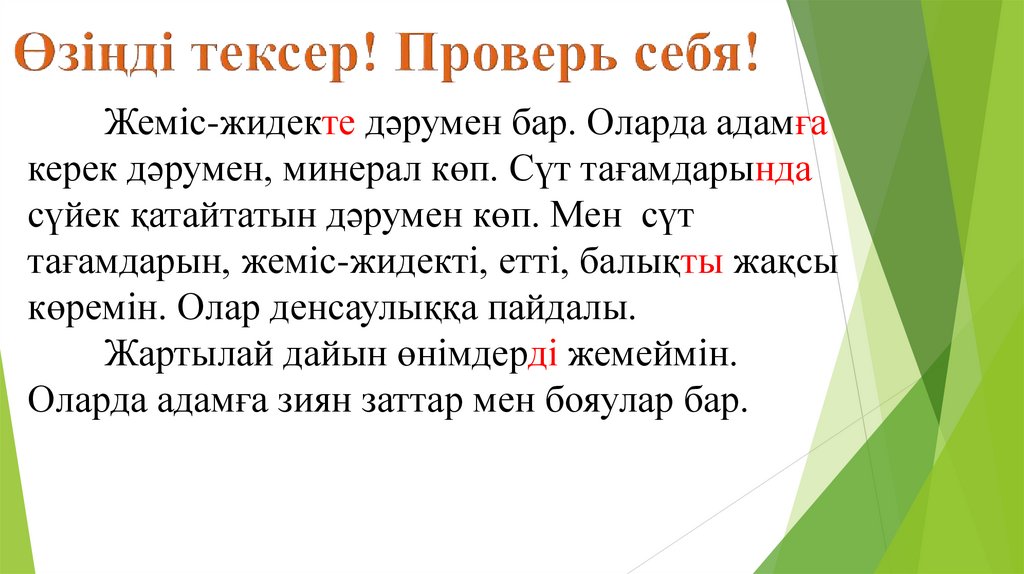 Өзіңді тексер! Проверь себя!

Жеміс-жидекте дәрумен бар. Оларда адамға керек дәрумен, минерал көп. Сүт тағамдарында сүйек қатайтатын дәрумен көп. Мен сүт тағамдарын, жеміс-жидекті, етті, балықты жақсы көремін. Олар денсаулыққа пайдалы.

Жартылай дайын өнімдерді жемеймін. Оларда адамға зиян заттар мен бояулар бар.